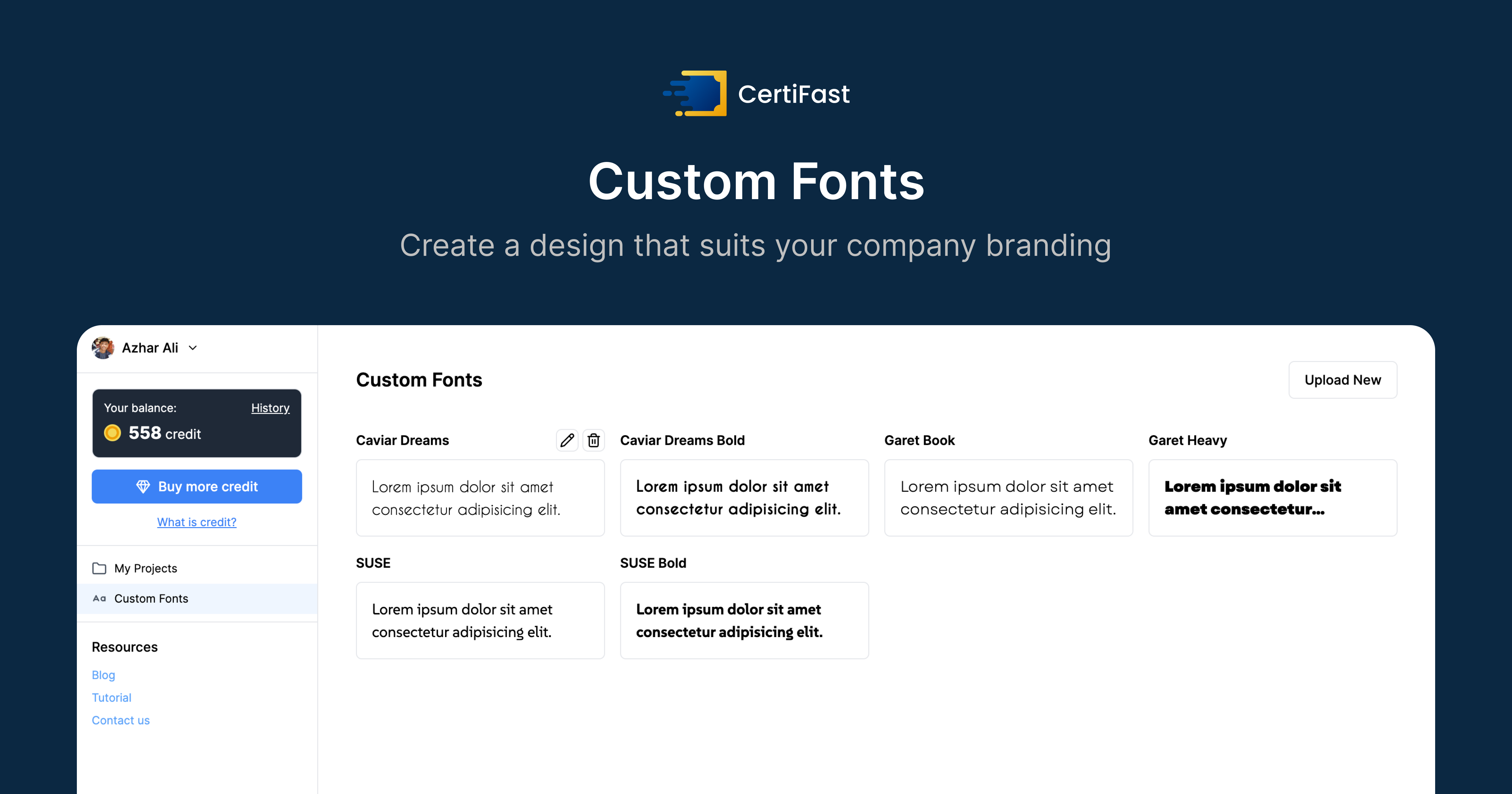 CertiFast

Custom Fonts

Create a design that suits your company branding

Azhar Ali

Your balance: History
558 credit

Buy more credit

What is credit?

My Projects

Aa Custom Fonts

Resources

Blog

Tutorial

Contact us

Custom Fonts

Upload New

Caviar Dreams

Lorem ipsum dolor sit amet consectetur adipisicing elit.

Caviar Dreams Bold

Lorem ipsum dolor sit amet consectetur adipisicing elit.

Garet Book

Lorem ipsum dolor sit amet consectetur adipisicing elit.

Garet Heavy

Lorem ipsum dolor sit amet consectetur...

SUSE

Lorem ipsum dolor sit amet consectetur adipisicing elit.

SUSE Bold

Lorem ipsum dolor sit amet consectetur adipisicing elit.